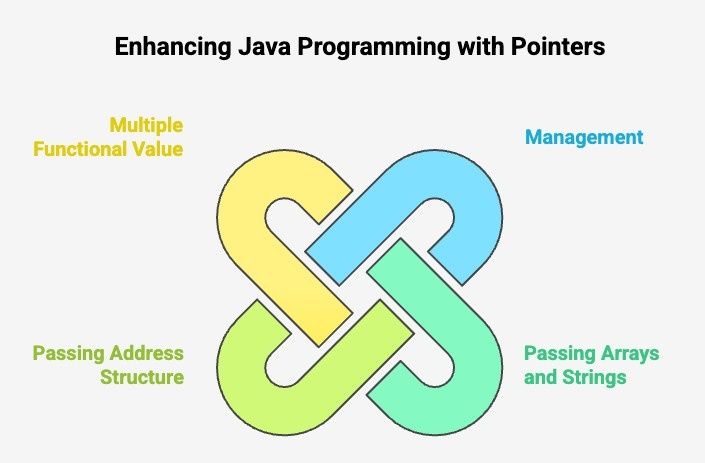 Enhancing Java Programming with Pointers

Multiple Functional Value

Management

Passing Address Structure

Passing Arrays and Strings